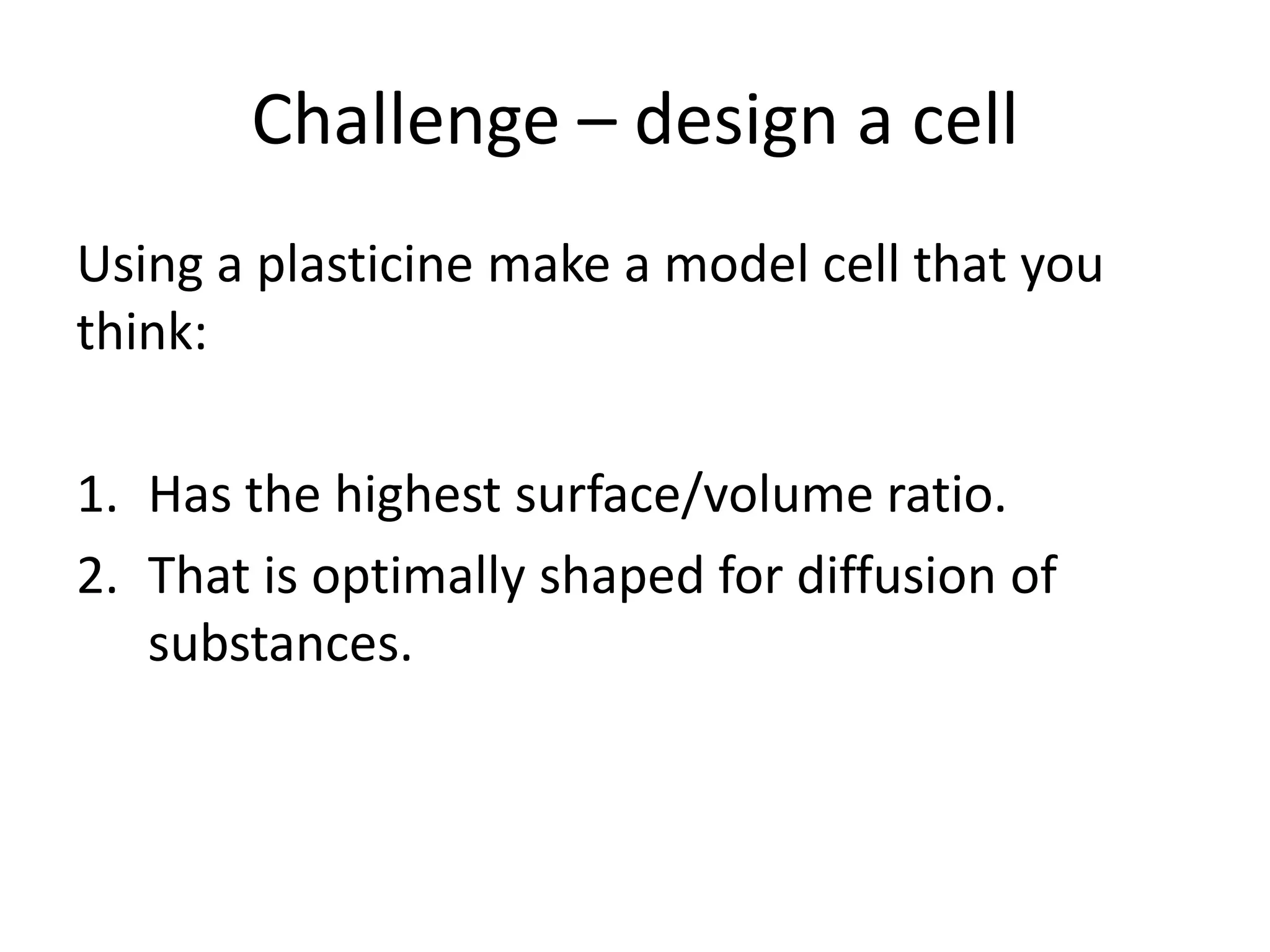 Challenge – design a cell

Using a plasticine make a model cell that you think:

1. Has the highest surface/volume ratio.
2. That is optimally shaped for diffusion of substances.